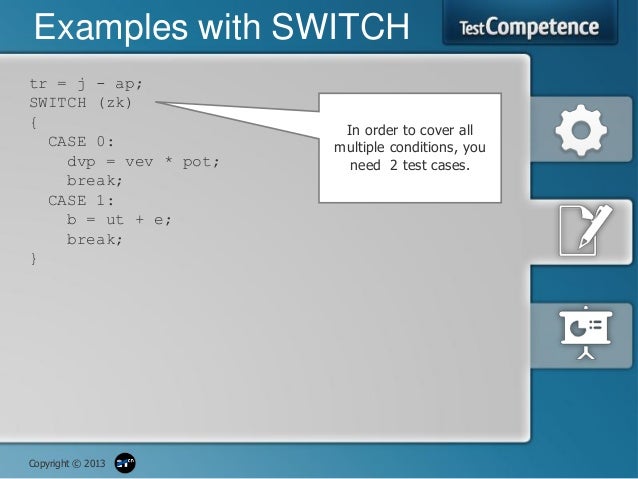 Examples with SWITCH

TestCompetence

tr = j - ap;
SWITCH (zk)
{
  CASE 0:
    dvp = vev * pot;
    break;
  CASE 1:
    b = ut + e;
    break;
}

In order to cover all multiple conditions, you need 2 test cases.

Copyright © 2013